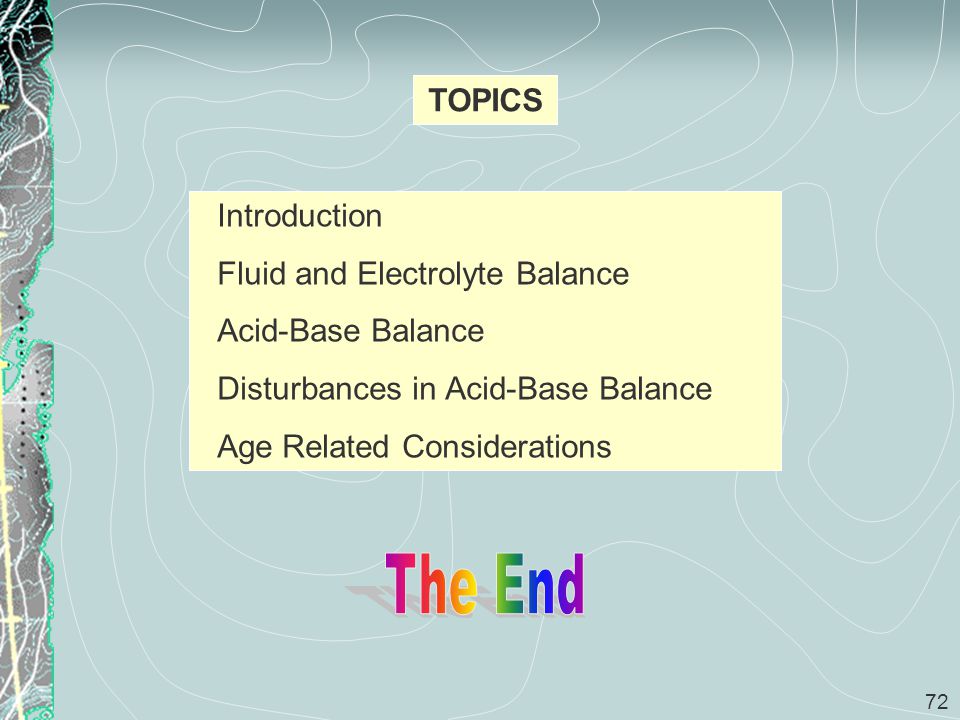 TOPICS

Introduction

Fluid and Electrolyte Balance

Acid-Base Balance

Disturbances in Acid-Base Balance

Age Related Considerations

The End

72